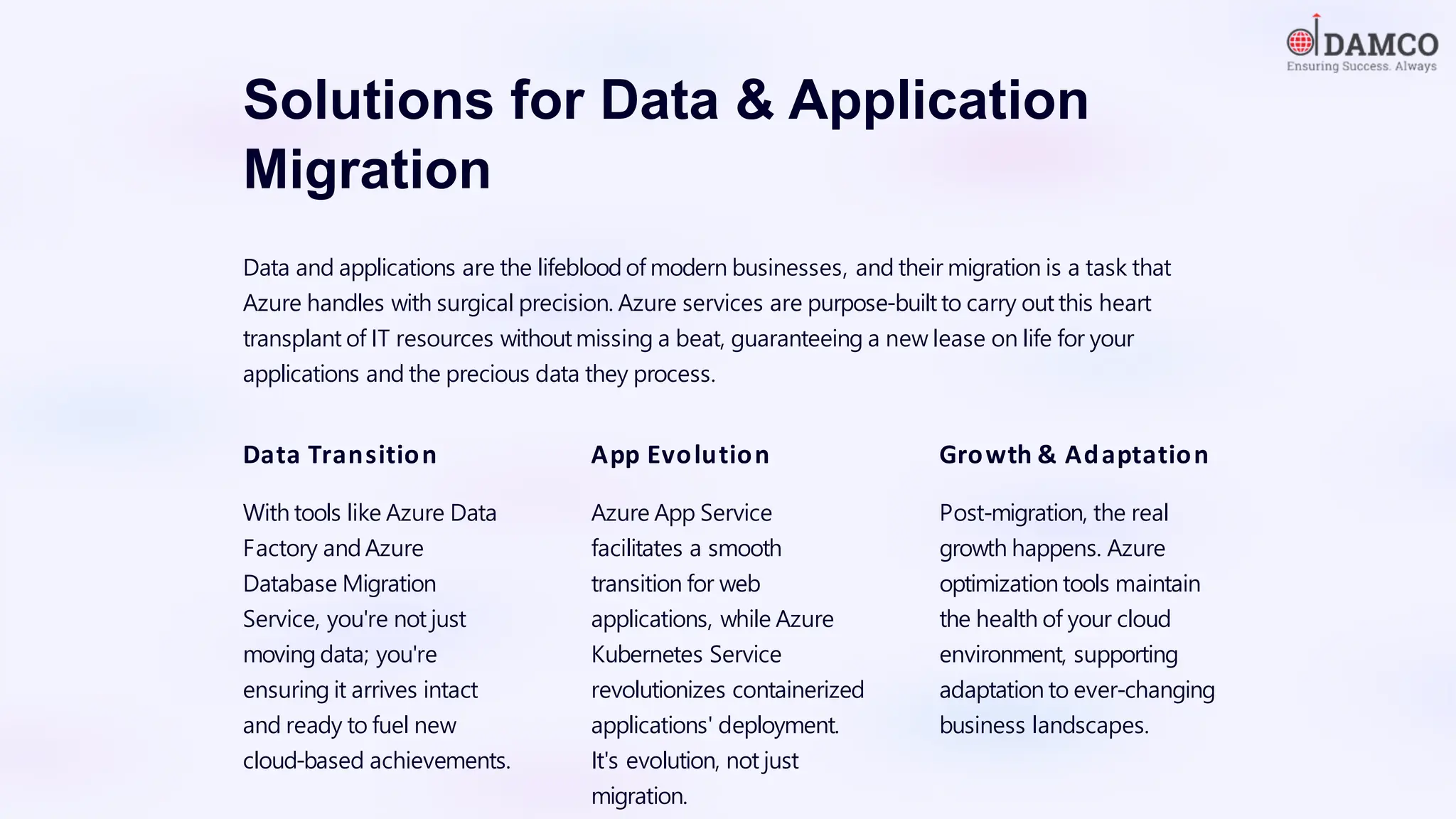 DAMCO
Ensuring Success. Always

Solutions for Data & Application Migration

Data and applications are the lifeblood of modern businesses, and their migration is a task that Azure handles with surgical precision. Azure services are purpose-built to carry out this heart transplant of IT resources without missing a beat, guaranteeing a new lease on life for your applications and the precious data they process.

Data Transition

With tools like Azure Data Factory and Azure Database Migration Service, you're not just moving data; you're ensuring it arrives intact and ready to fuel new cloud-based achievements.

App Evolution

Azure App Service facilitates a smooth transition for web applications, while Azure Kubernetes Service revolutionizes containerized applications' deployment. It's evolution, not just migration.

Growth & Adaptation

Post-migration, the real growth happens. Azure optimization tools maintain the health of your cloud environment, supporting adaptation to ever-changing business landscapes.